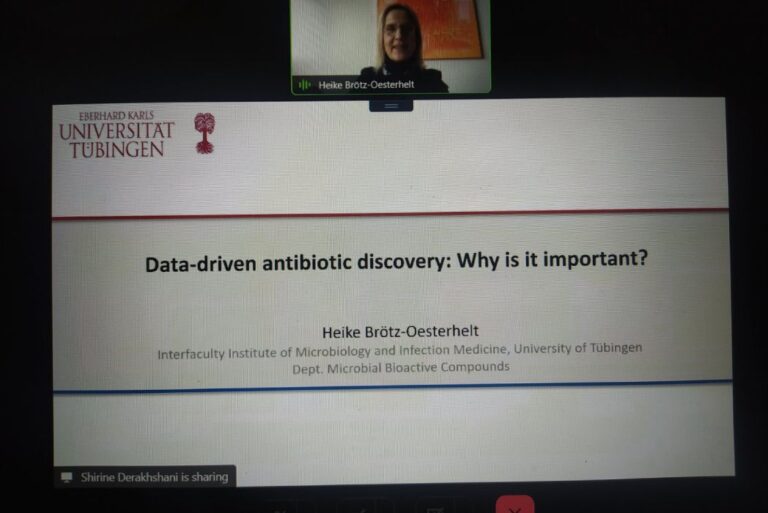 Heike Brötz-Oesterhelt

EBERHARD KARLS
UNIVERSITÄT
TÜBINGEN

Data-driven antibiotic discovery: Why is it important?

Heike Brötz-Oesterhelt
Interfaculty Institute of Microbiology and Infection Medicine, University of Tübingen
Dept. Microbial Bioactive Compounds

Shirine Derakhshani is sharing